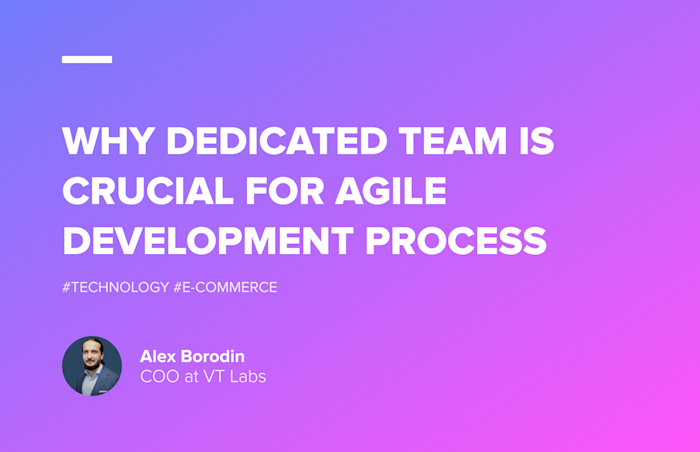 WHY DEDICATED TEAM IS CRUCIAL FOR AGILE DEVELOPMENT PROCESS

#TECHNOLOGY #E-COMMERCE

Alex Borodin
COO at VT Labs